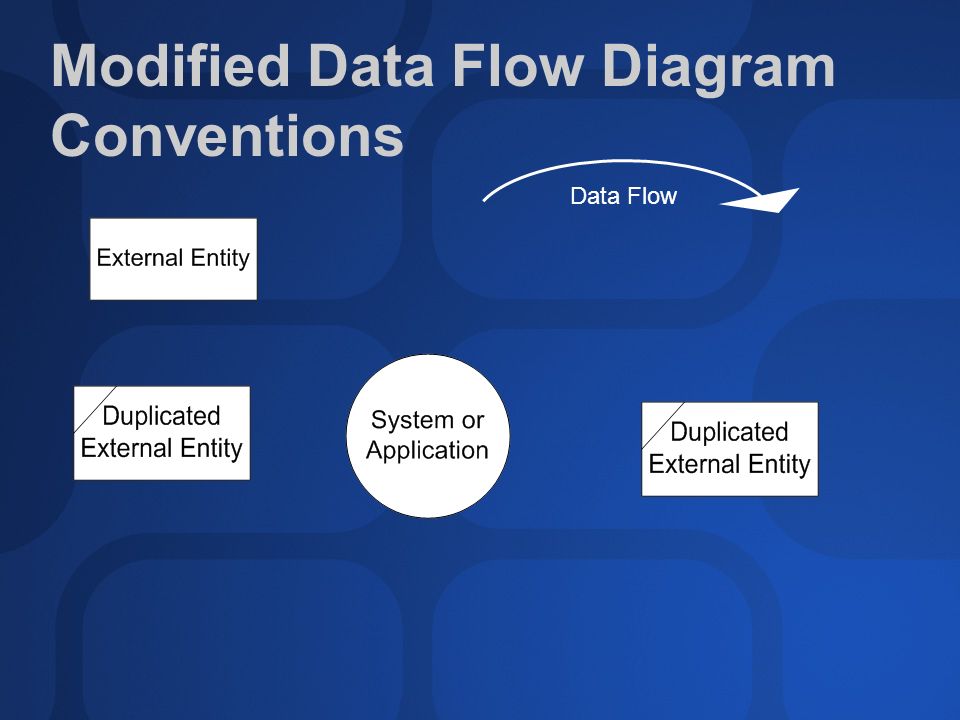 Modified Data Flow Diagram Conventions

Data Flow

External Entity

Duplicated External Entity

System or Application

Duplicated External Entity